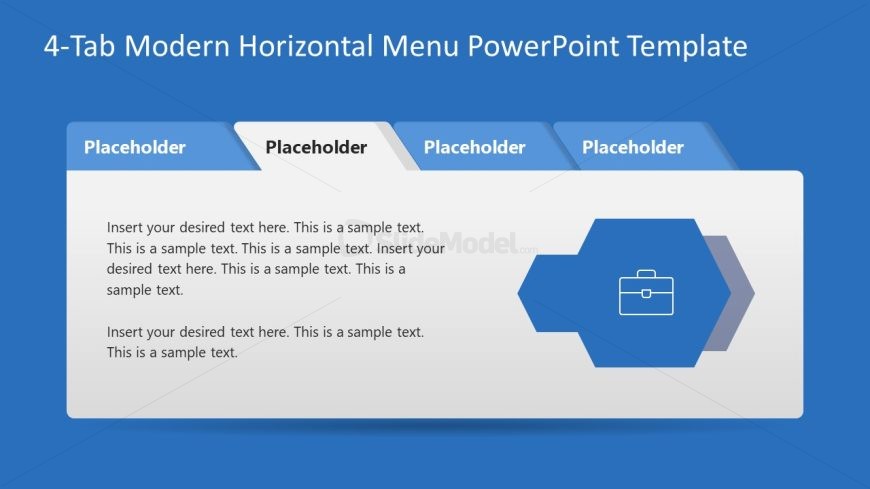 4-Tab Modern Horizontal Menu PowerPoint Template

Placeholder

Placeholder

Placeholder

Placeholder

Insert your desired text here. This is a sample text. This is a sample text. This is a sample text. Insert your desired text here. This is a sample text. This is a sample text.

Insert your desired text here. This is a sample text. This is a sample text.

SlideModel.com